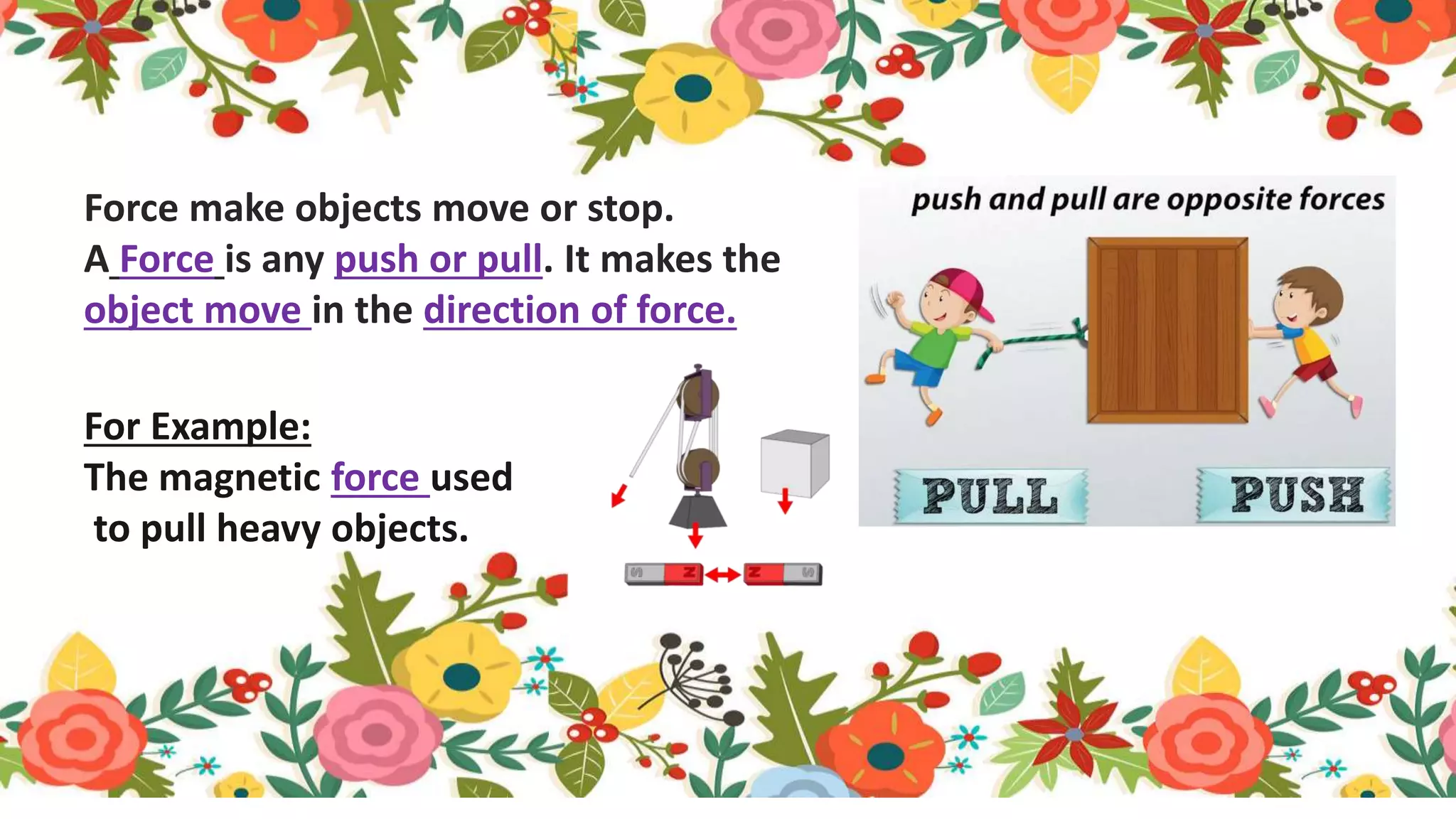 Force make objects move or stop.
A Force is any push or pull. It makes the object move in the direction of force.

For Example:
The magnetic force used to pull heavy objects.

S N N S

push and pull are opposite forces

PULL

PUSH